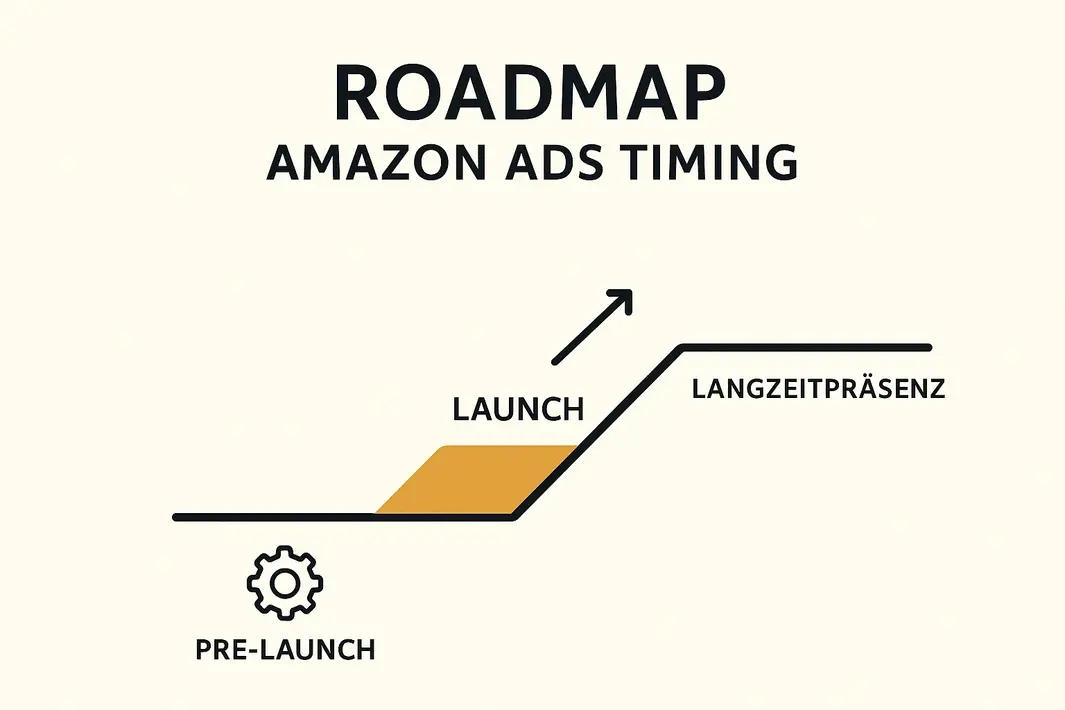 ROADMAP
AMAZON ADS TIMING

LAUNCH

LANGZEITPRÄSENZ

PRE-LAUNCH